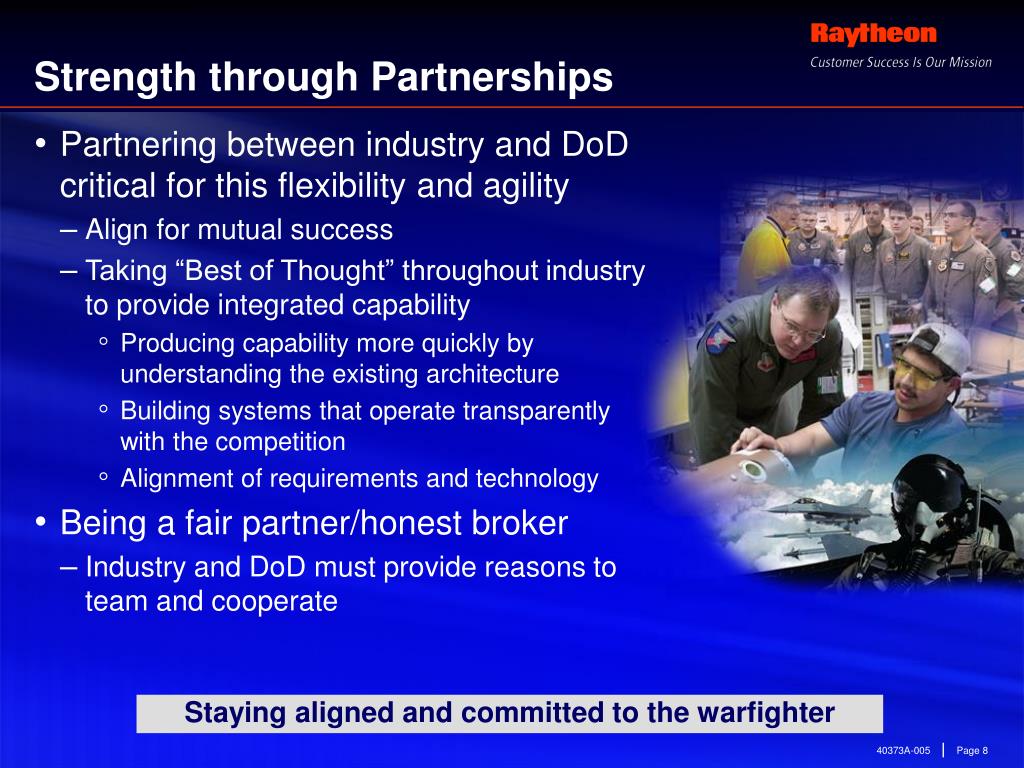 Raytheon
Customer Success Is Our Mission

Strength through Partnerships

• Partnering between industry and DoD critical for this flexibility and agility
– Align for mutual success
– Taking “Best of Thought” throughout industry to provide integrated capability
◦ Producing capability more quickly by understanding the existing architecture
◦ Building systems that operate transparently with the competition
◦ Alignment of requirements and technology
• Being a fair partner/honest broker
– Industry and DoD must provide reasons to team and cooperate

Staying aligned and committed to the warfighter

40373A-005 | Page 8